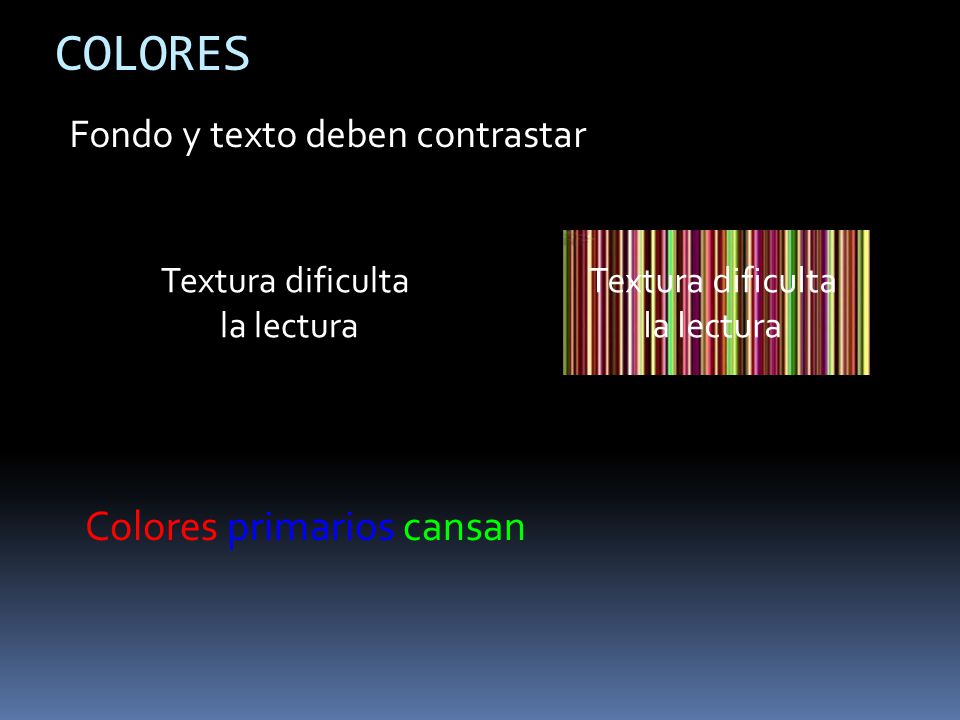 COLORES

Fondo y texto deben contrastar

Textura dificulta la lectura

Textura dificulta la lectura

Colores primarios cansan